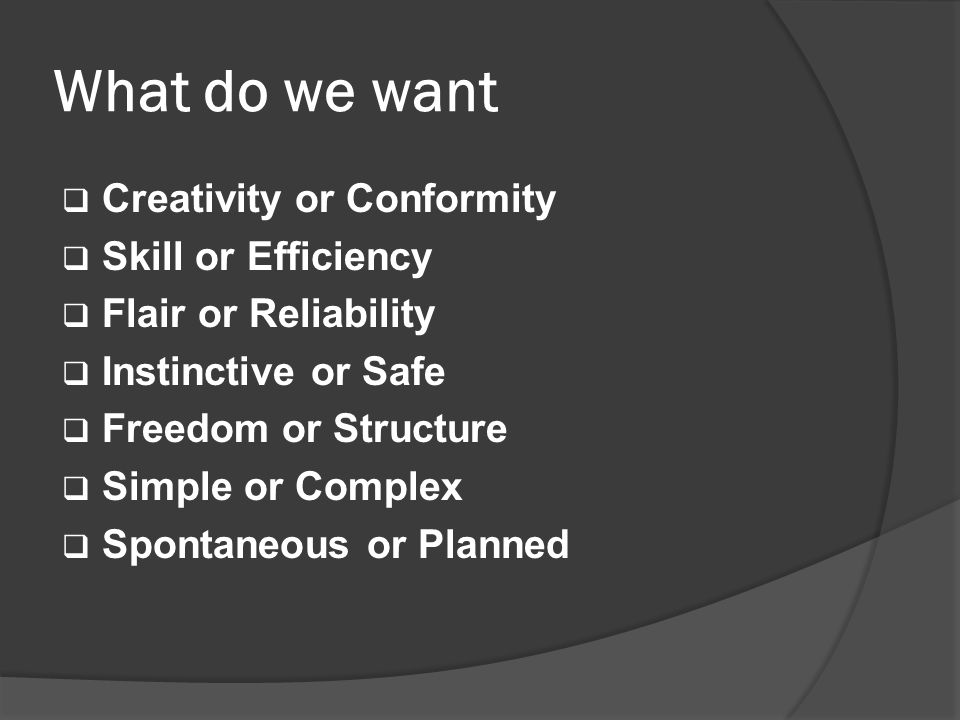 What do we want

❑ Creativity or Conformity
❑ Skill or Efficiency
❑ Flair or Reliability
❑ Instinctive or Safe
❑ Freedom or Structure
❑ Simple or Complex
❑ Spontaneous or Planned